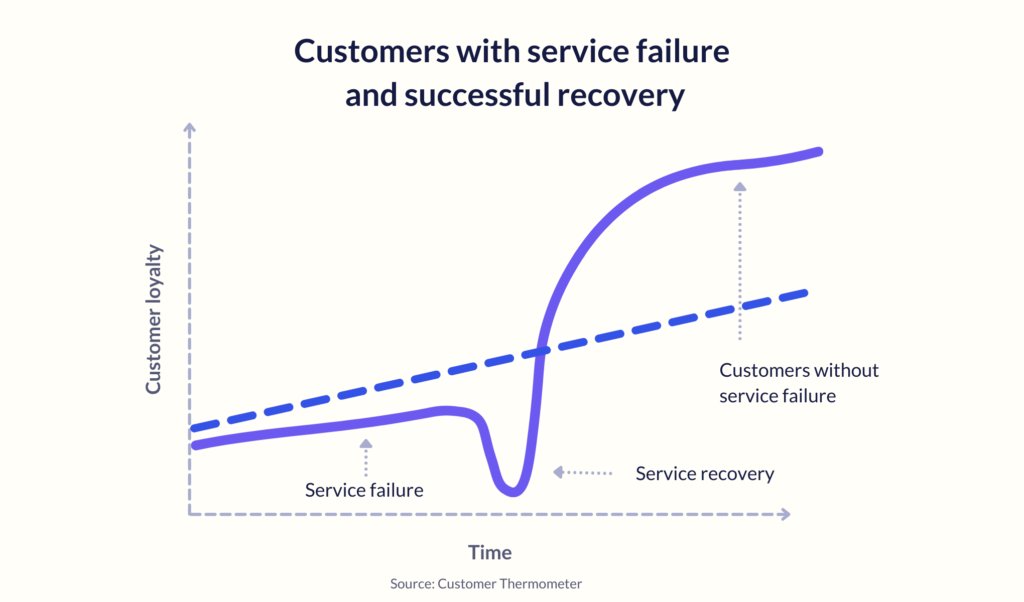 Customers with service failure and successful recovery

Customer loyalty

Customers without service failure

Service failure

Service recovery

Time

Source: Customer Thermometer